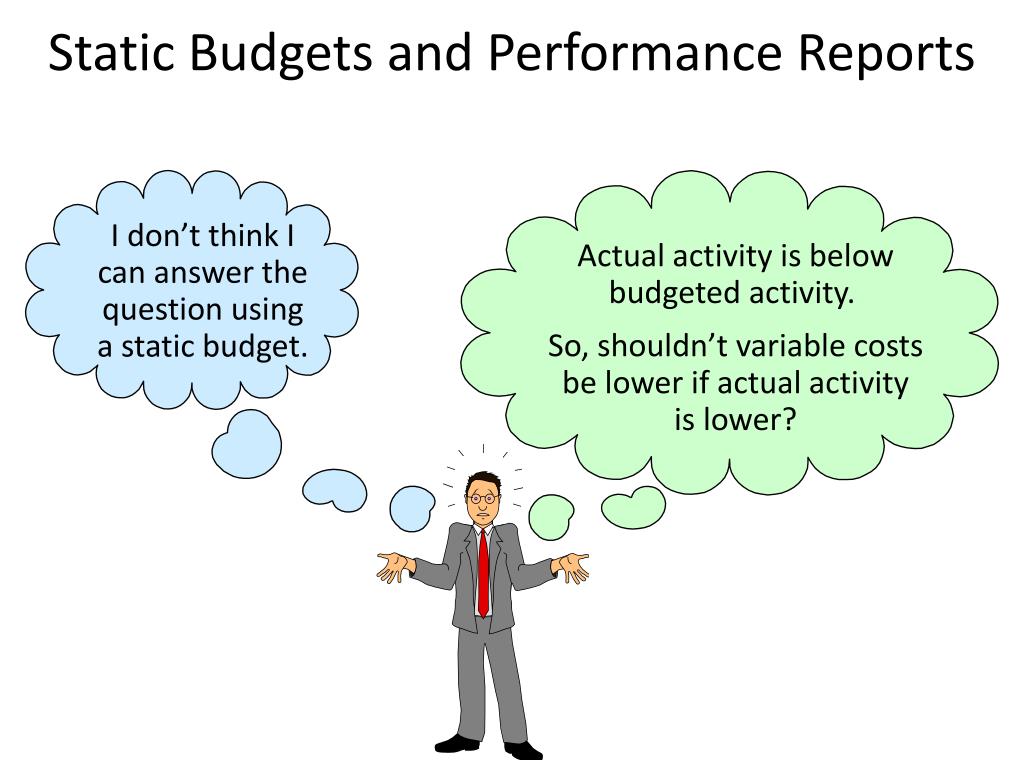 Static Budgets and Performance Reports

I don’t think I can answer the question using a static budget.

Actual activity is below budgeted activity.

So, shouldn’t variable costs be lower if actual activity is lower?